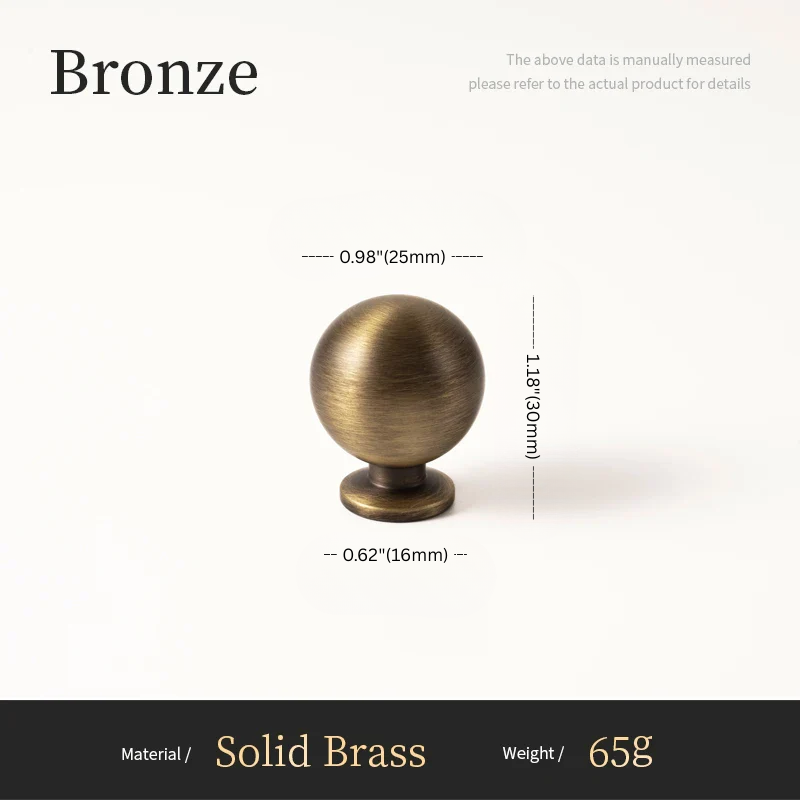 Bronze

The above data is manually measured please refer to the actual product for details

0.98"(25mm)

1.18"(30mm)

0.62"(16mm)

Material / Solid Brass Weight / 65g